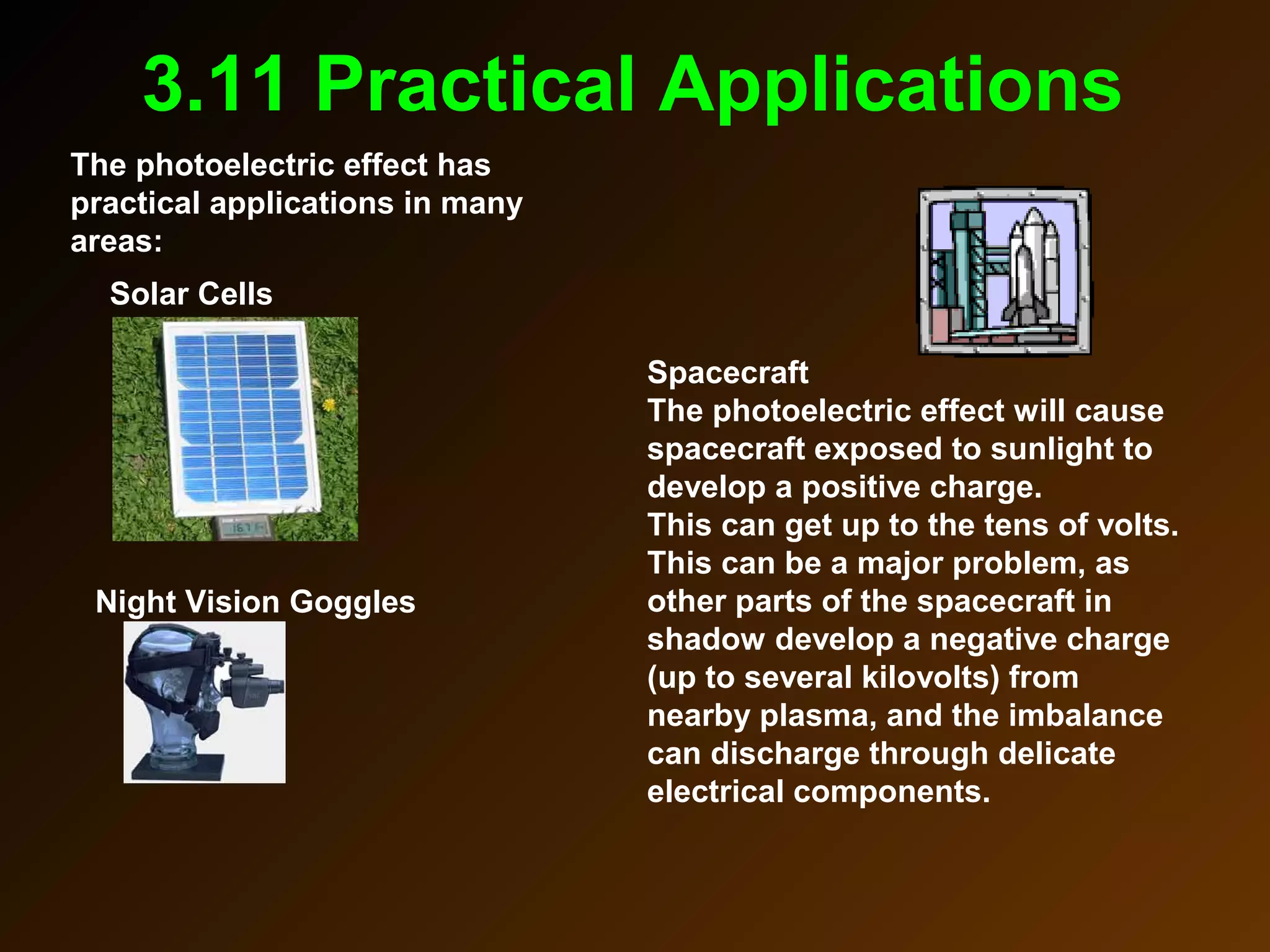 3.11 Practical Applications

The photoelectric effect has practical applications in many areas:

Solar Cells

16.7

Night Vision Goggles

Spacecraft
The photoelectric effect will cause spacecraft exposed to sunlight to develop a positive charge.
This can get up to the tens of volts.
This can be a major problem, as other parts of the spacecraft in shadow develop a negative charge (up to several kilovolts) from nearby plasma, and the imbalance can discharge through delicate electrical components.